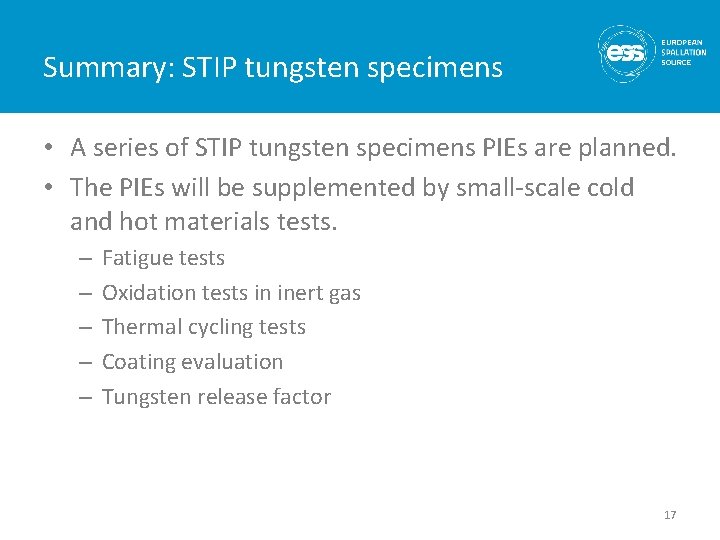 Summary: STIP tungsten specimens

ess EUROPEAN SPALLATION SOURCE

• A series of STIP tungsten specimens PIEs are planned.
• The PIEs will be supplemented by small-scale cold and hot materials tests.
– Fatigue tests
– Oxidation tests in inert gas
– Thermal cycling tests
– Coating evaluation
– Tungsten release factor

17